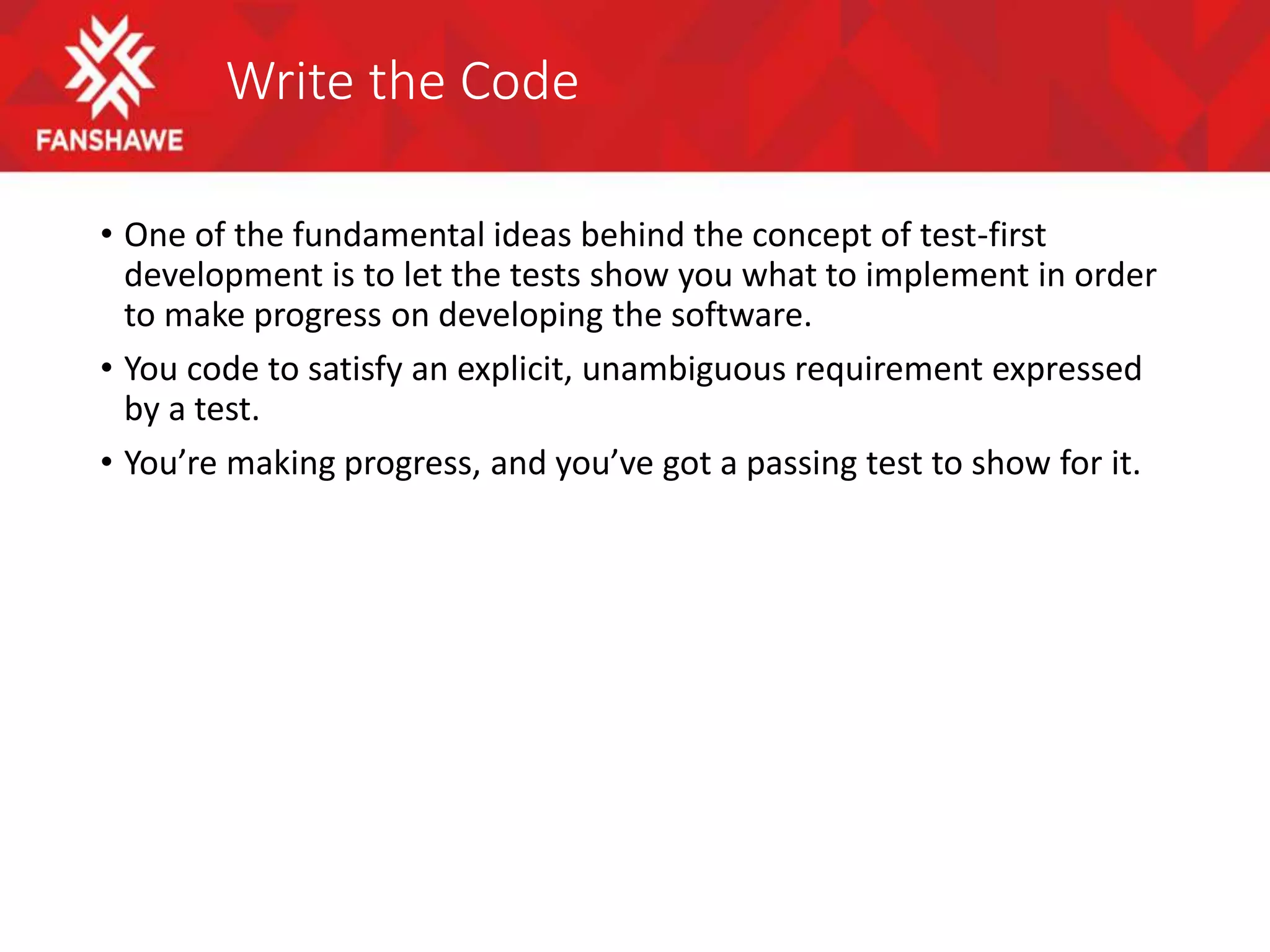 FANSHAWE

Write the Code

• One of the fundamental ideas behind the concept of test-first development is to let the tests show you what to implement in order to make progress on developing the software.

• You code to satisfy an explicit, unambiguous requirement expressed by a test.

• You’re making progress, and you’ve got a passing test to show for it.